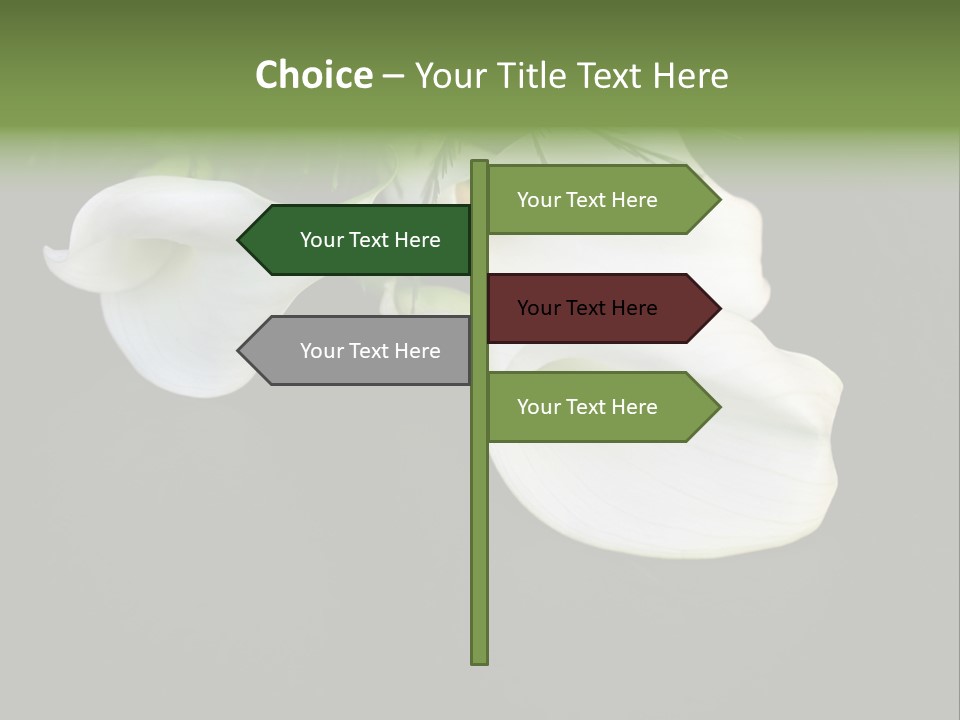 Choice – Your Title Text Here

Your Text Here

Your Text Here

Your Text Here

Your Text Here

Your Text Here